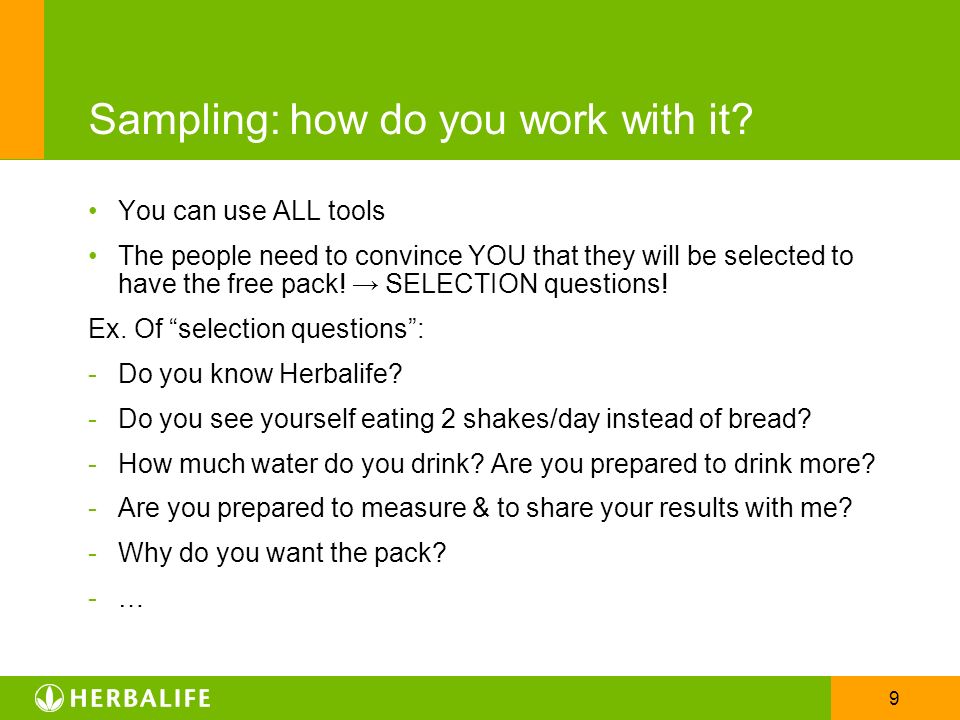 Sampling: how do you work with it?

• You can use ALL tools

• The people need to convince YOU that they will be selected to have the free pack! → SELECTION questions!

Ex. Of “selection questions”:

- Do you know Herbalife?

- Do you see yourself eating 2 shakes/day instead of bread?

- How much water do you drink? Are you prepared to drink more?

- Are you prepared to measure & to share your results with me?

- Why do you want the pack?

- …

HERBALIFE

9